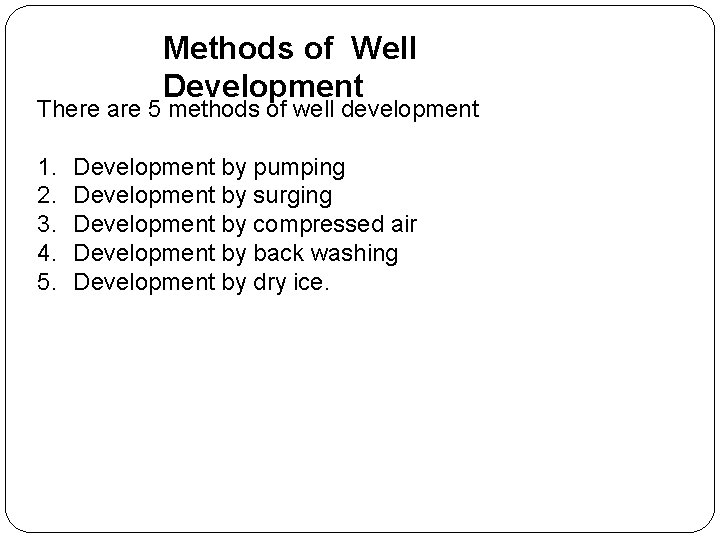 Methods of Well Development

There are 5 methods of well development

1. Development by pumping
2. Development by surging
3. Development by compressed air
4. Development by back washing
5. Development by dry ice.